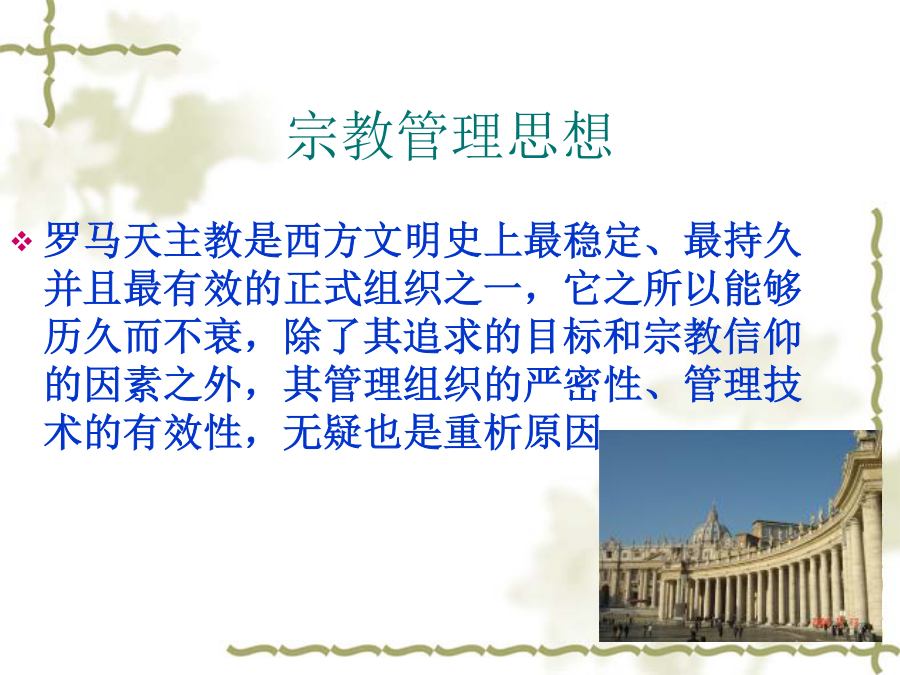 宗教管理思想

❖ 罗马天主教是西方文明史上最稳定、最持久并且最有效的正式组织之一，它之所以能够历久而不衰，除了其追求的目标和宗教信仰的因素之外，其管理组织的严密性、管理技术的有效性，无疑也是重析原因